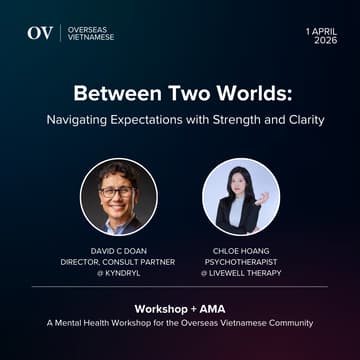 OV | OVERSEAS VIETNAMESE

1 APRIL 2026

Between Two Worlds:

Navigating Expectations with Strength and Clarity

DAVID C DOAN
DIRECTOR, CONSULT PARTNER
@ KYNDRYL

CHLOE HOANG
PSYCHOTHERAPIST
@ LIVEWELL THERAPY

Workshop + AMA

A Mental Health Workshop for the Overseas Vietnamese Community